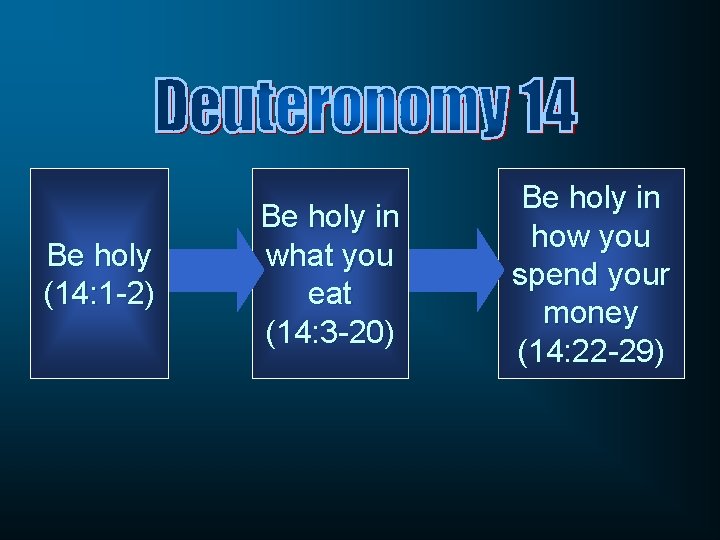 Deuteronomy 14

Be holy (14:1-2)

Be holy in what you eat (14:3-20)

Be holy in how you spend your money (14:22-29)